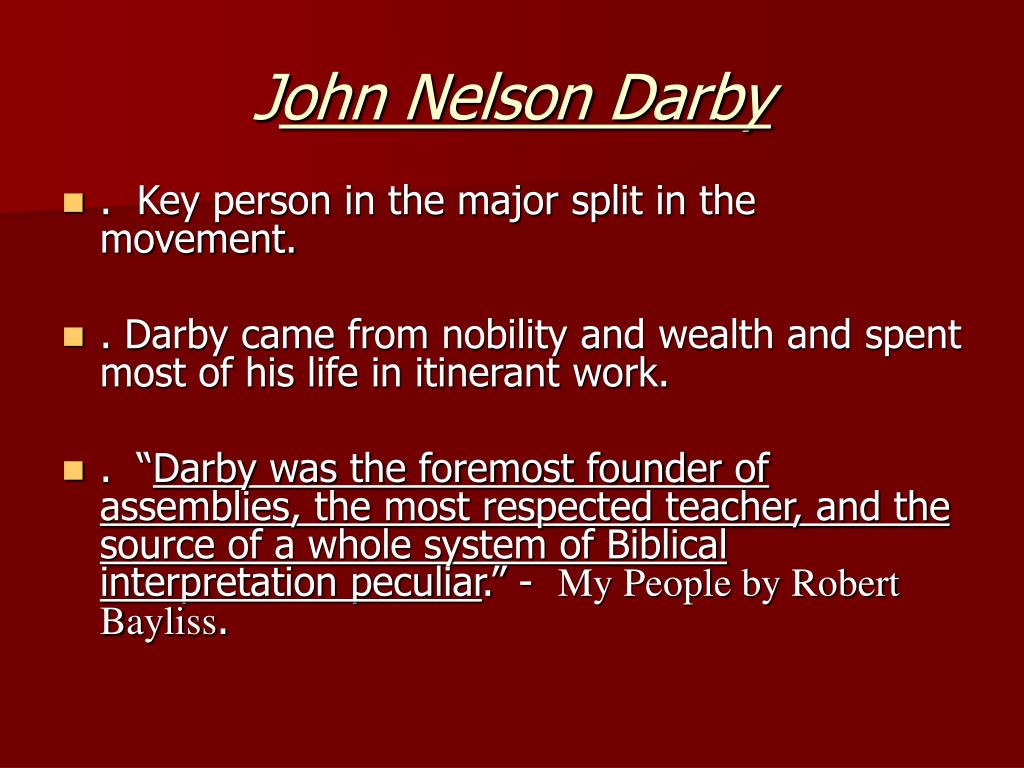 John Nelson Darby

. Key person in the major split in the movement.

. Darby came from nobility and wealth and spent most of his life in itinerant work.

. “Darby was the foremost founder of assemblies, the most respected teacher, and the source of a whole system of Biblical interpretation peculiar.” - My People by Robert Bayliss.